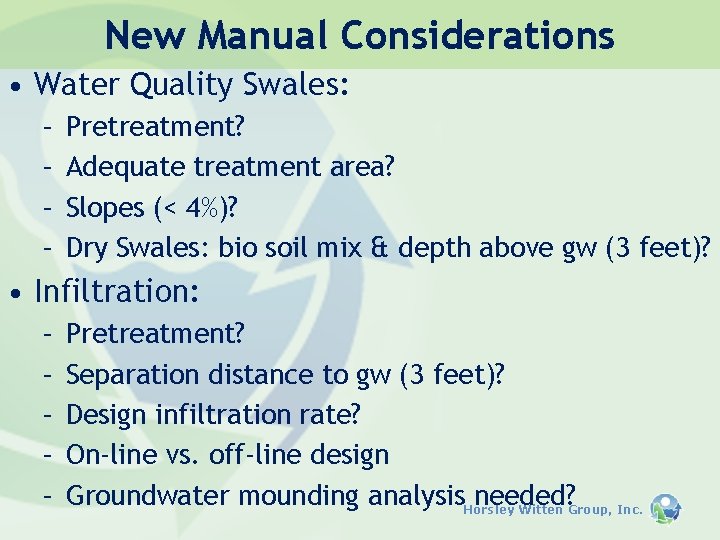 New Manual Considerations

• Water Quality Swales:
– Pretreatment?
– Adequate treatment area?
– Slopes (< 4%)?
– Dry Swales: bio soil mix & depth above gw (3 feet)?

• Infiltration:
– Pretreatment?
– Separation distance to gw (3 feet)?
– Design infiltration rate?
– On-line vs. off-line design
– Groundwater mounding analysis needed?

Horsley Witten Group, Inc.